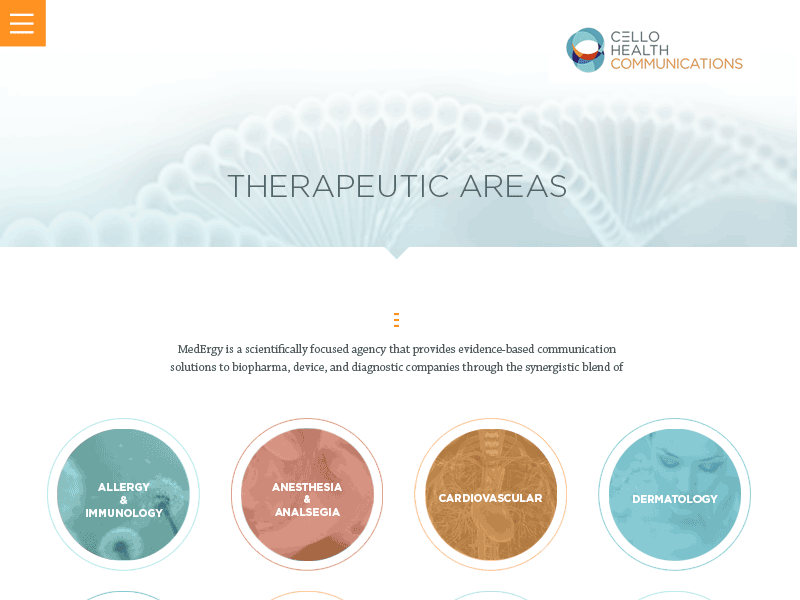 CELLO HEALTH COMMUNICATIONS

THERAPEUTIC AREAS

MedErgy is a scientifically focused agency that provides evidence-based communication solutions to biopharma, device, and diagnostic companies through the synergistic blend of

ALLERGY & IMMUNOLOGY

ANESTHESIA & ANALSEGIA

CARDIOVASCULAR

DERMATOLOGY